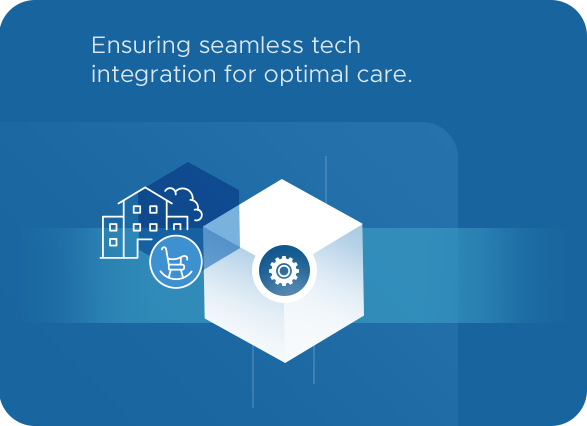 Ensuring seamless tech integration for optimal care.